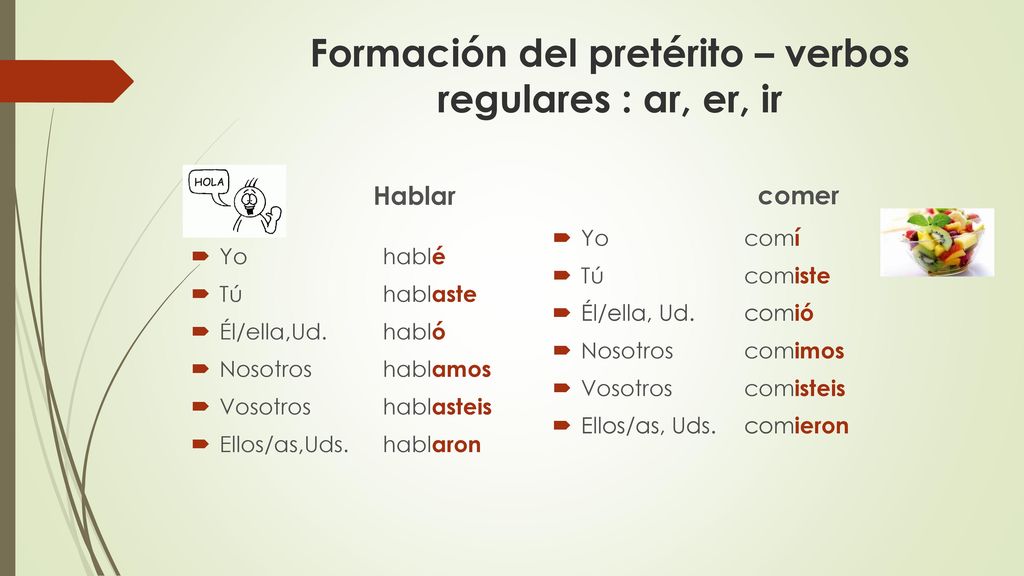 Formación del pretérito – verbos regulares : ar, er, ir

HOLA

Hablar

Yo hablé
Tú hablaste
Él/ella,Ud. habló
Nosotros hablamos
Vosotros hablasteis
Ellos/as,Uds. hablaron

comer

Yo comí
Tú comiste
Él/ella, Ud. comió
Nosotros comimos
Vosotros comisteis
Ellos/as, Uds. comieron